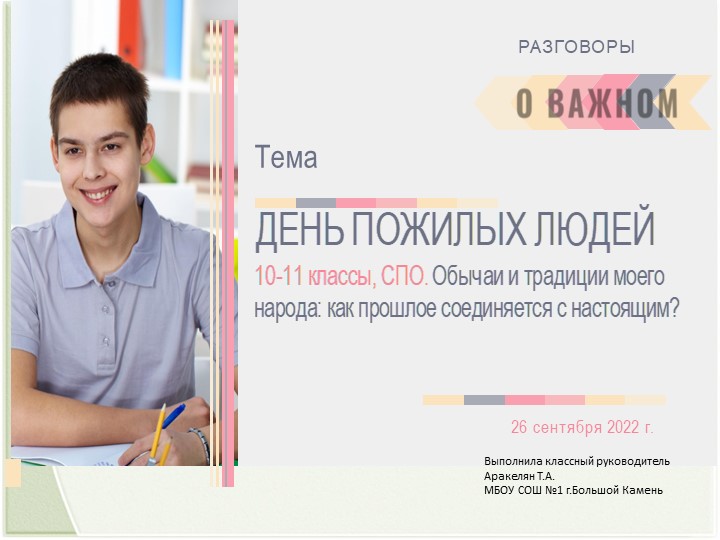 РАЗГОВОРЫ

О ВАЖНОМ

Тема

ДЕНЬ ПОЖИЛЫХ ЛЮДЕЙ

10-11 классы, СПО. Обычаи и традиции моего народа: как прошлое соединяется с настоящим?

26 сентября 2022 г.

Выполнила классный руководитель
Аракелян Т.А.
МБОУ СОШ №1 г.Большой Камень